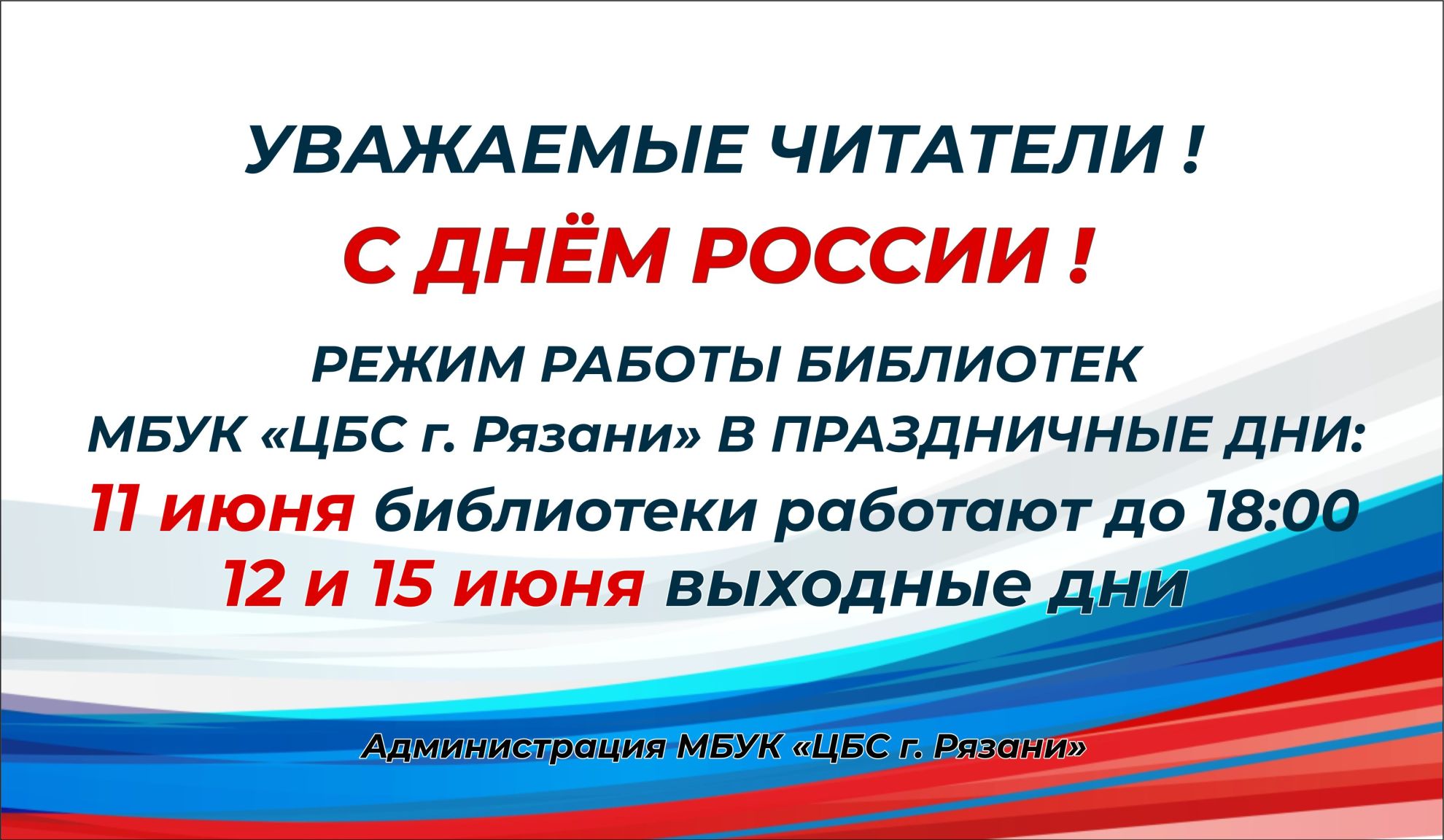 УВАЖАЕМЫЕ ЧИТАТЕЛИ !

С ДНЁМ РОССИИ !

РЕЖИМ РАБОТЫ БИБЛИОТЕК МБУК «ЦБС г. Рязани» В ПРАЗДНИЧНЫЕ ДНИ:

11 июня библиотеки работают до 18:00
12 и 15 июня выходные дни

Администрация МБУК «ЦБС г. Рязани»